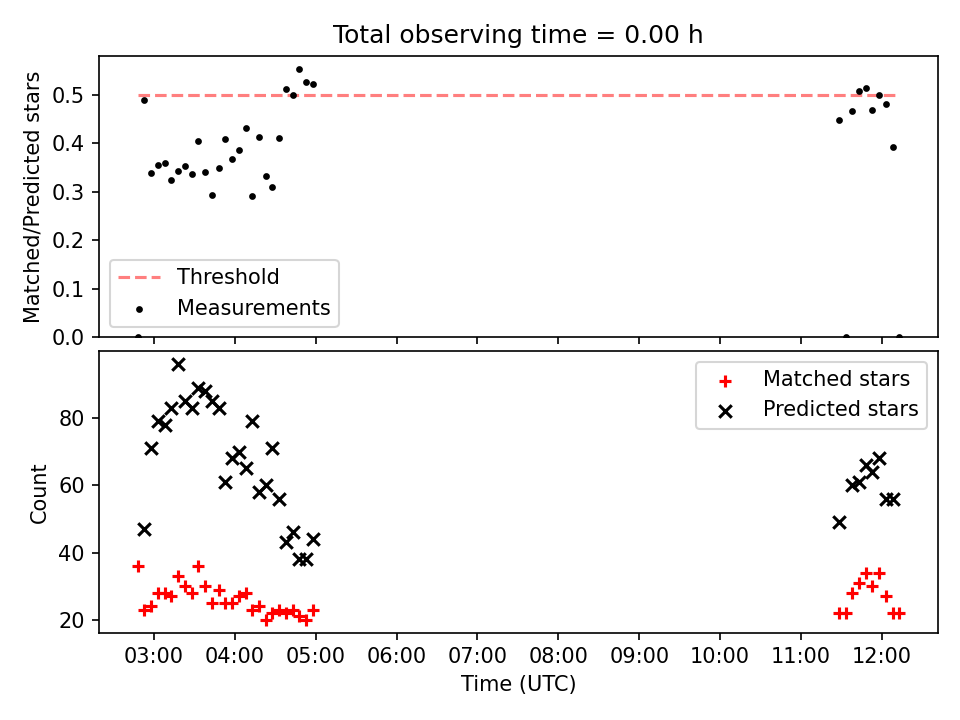 Total observing time = 0.00 h

Matched/Predicted stars

0.5
0.4
0.3
0.2
0.1
0.0

Threshold
Measurements

Count

80
60
40
20

Matched stars
Predicted stars

03:00 04:00 05:00 06:00 07:00 08:00 09:00 10:00 11:00 12:00

Time (UTC)